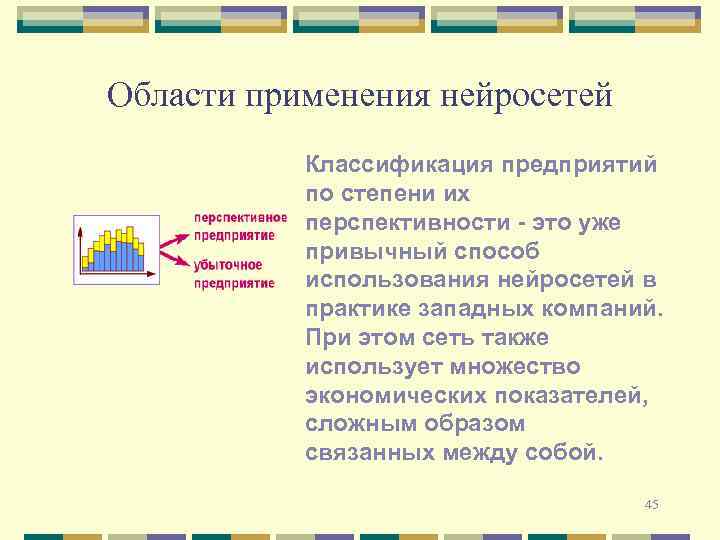 Области применения нейросетей

перспективное предприятие

убыточное предприятие

Классификация предприятий по степени их перспективности - это уже привычный способ использования нейросетей в практике западных компаний. При этом сеть также использует множество экономических показателей, сложным образом связанных между собой.

45